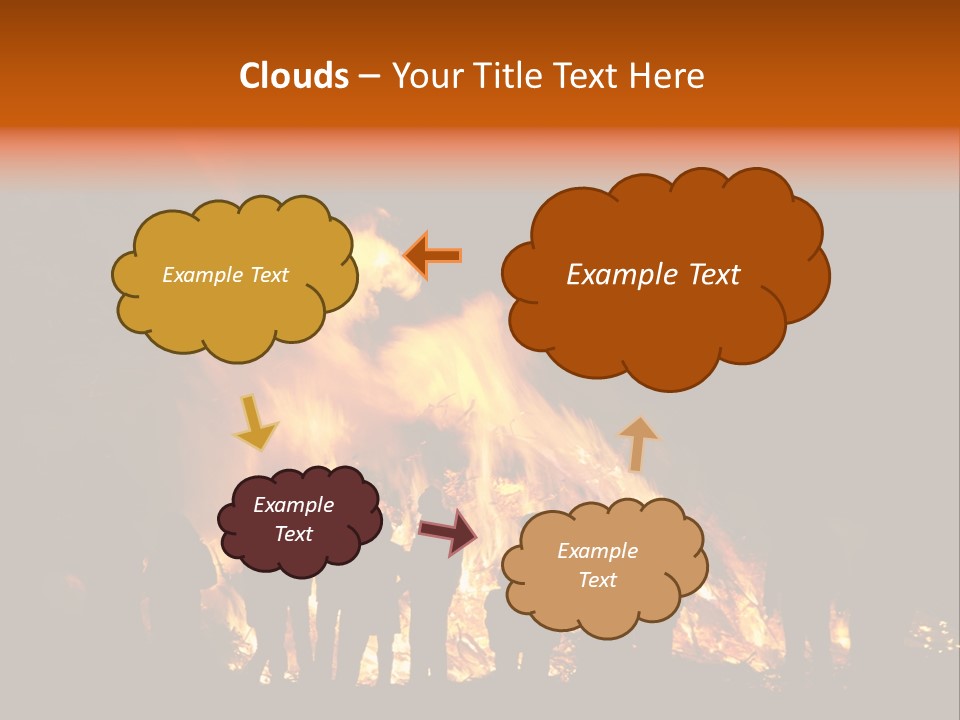 Clouds – Your Title Text Here

Example Text

Example Text

Example Text

Example Text